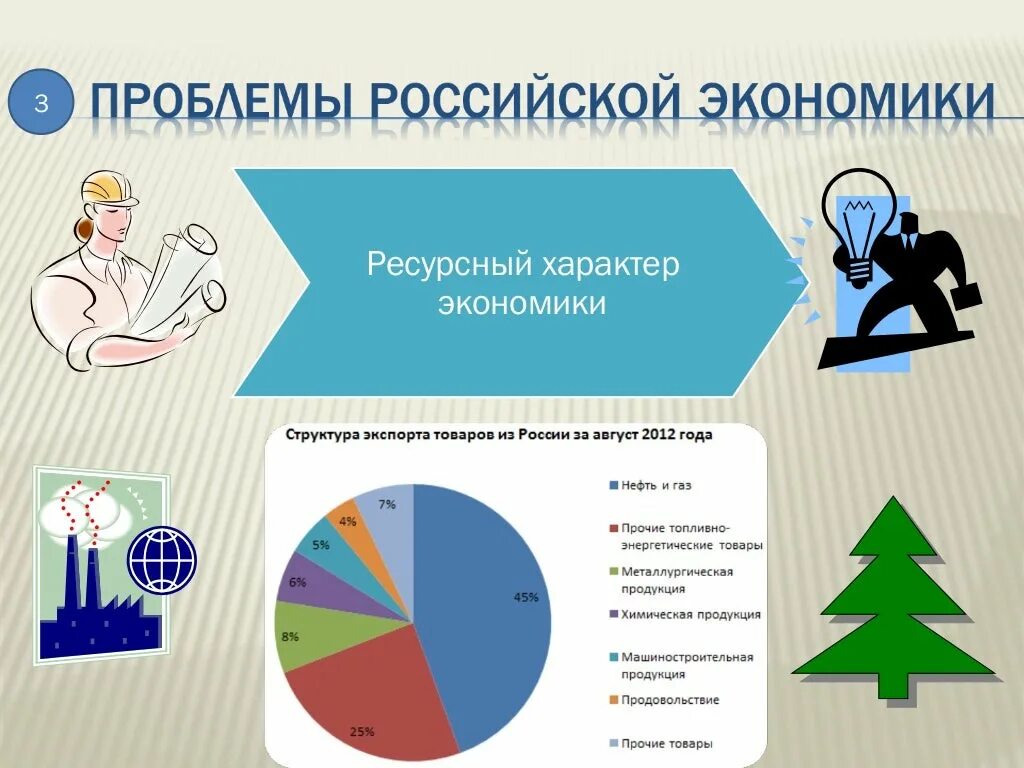 3 ПРОБЛЕМЫ РОССИЙСКОЙ ЭКОНОМИКИ

Ресурсный характер экономики

Структура экспорта товаров из России за август 2012 года

45%
25%
8%
6%
5%
4%
7%

Нефть и газ
Прочие топливно-энергетические товары
Металлургическая продукция
Химическая продукция
Машиностроительная продукция
Продовольствие
Прочие товары